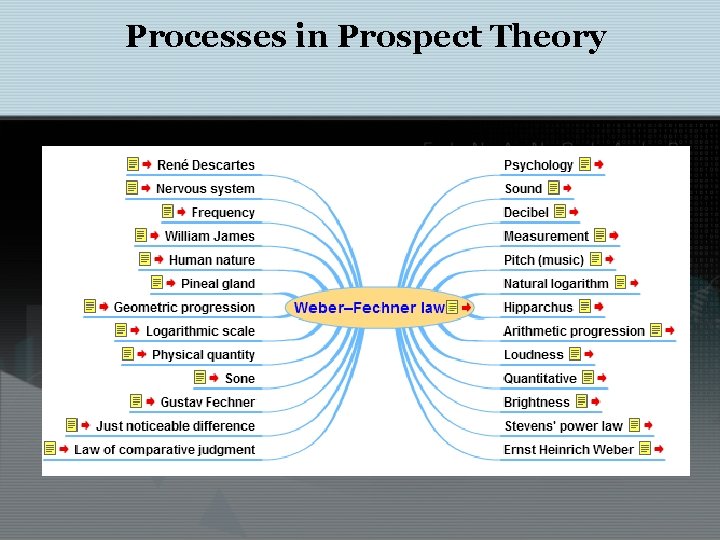 Processes in Prospect Theory

René Descartes
Nervous system
Frequency
William James
Human nature
Pineal gland
Geometric progression
Logarithmic scale
Physical quantity
Sone
Gustav Fechner
Just noticeable difference
Law of comparative judgment

Weber–Fechner law

Psychology
Sound
Decibel
Measurement
Pitch (music)
Natural logarithm
Hipparchus
Arithmetic progression
Loudness
Quantitative
Brightness
Stevens' power law
Ernst Heinrich Weber